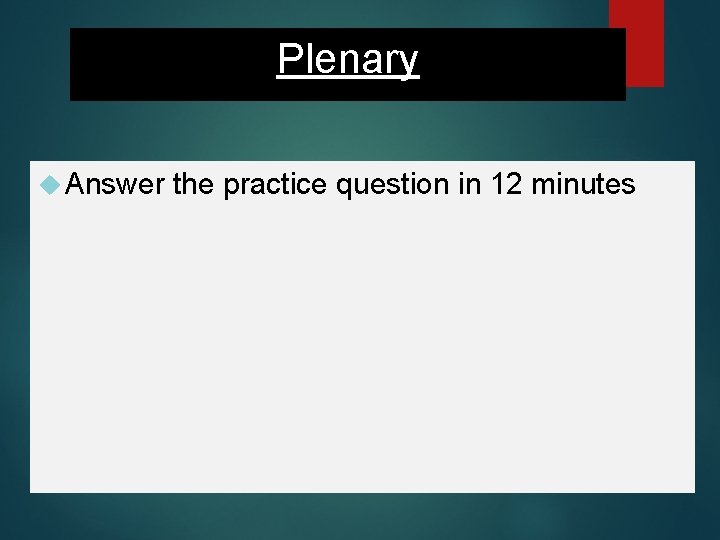 Plenary

Answer the practice question in 12 minutes